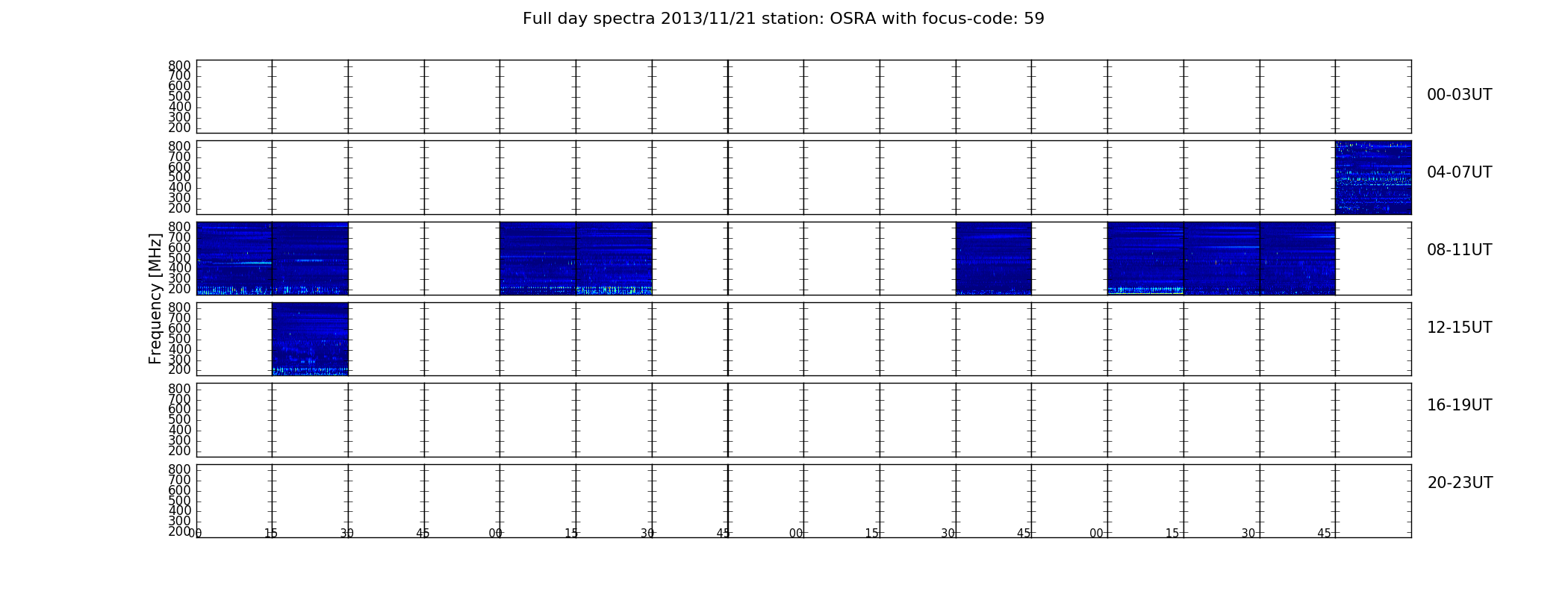 Full day spectra 2013/11/21 station: OSRA with focus-code: 59

800
700
600
500
400
300
200

00-03UT

800
700
600
500
400
300
200

04-07UT

Frequency [MHz]

800
700
600
500
400
300
200

08-11UT

800
700
600
500
400
300
200

12-15UT

800
700
600
500
400
300
200

16-19UT

800
700
600
500
400
300
200

20-23UT

00 15 30 45 00 15 30 45 00 15 30 45 00 15 30 45